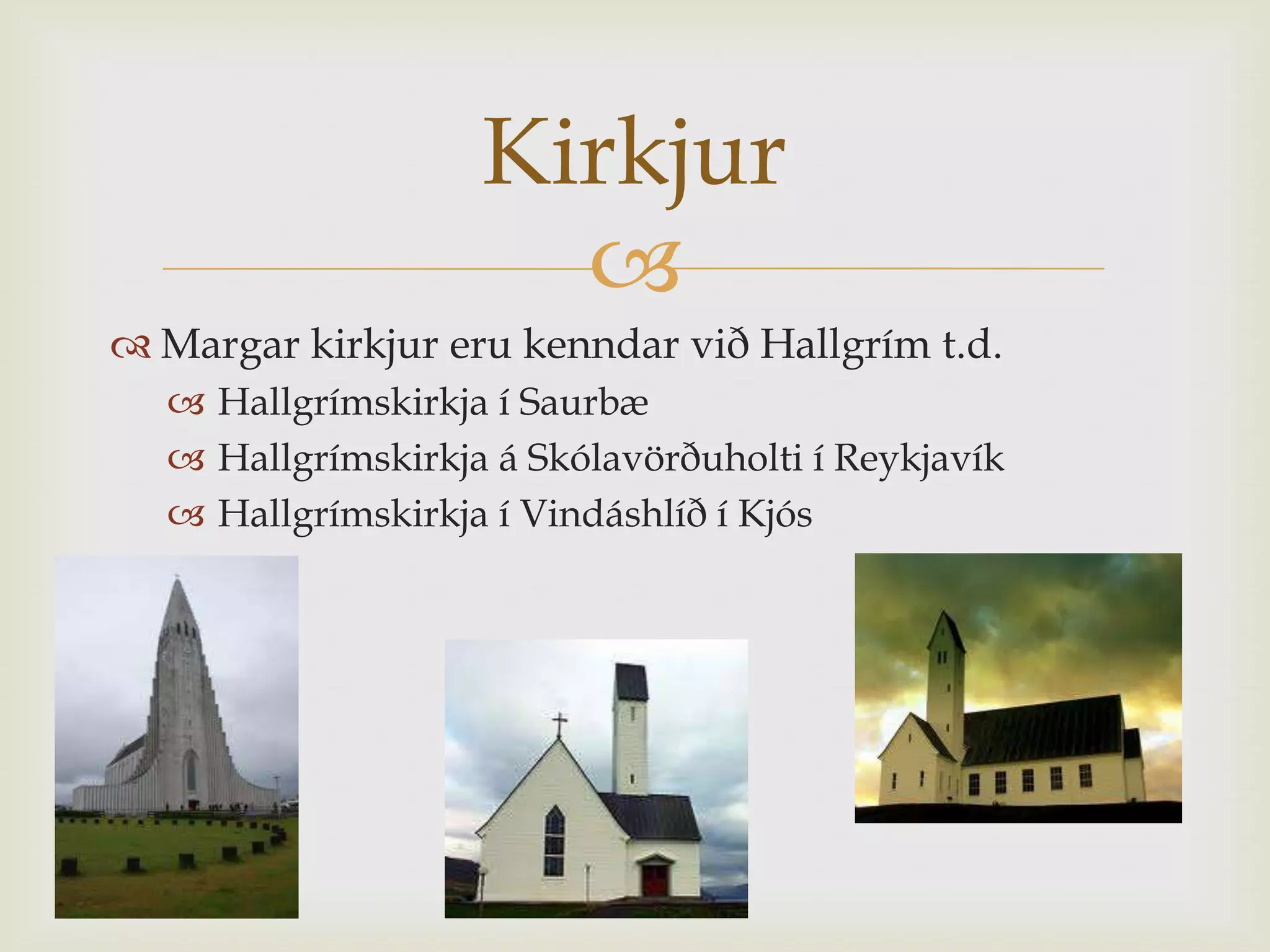 Kirkjur

Margar kirkjur eru kenndar við Hallgrím t.d.

Hallgrímskirkja í Saurbæ

Hallgrímskirkja á Skólavörðuholti í Reykjavík

Hallgrímskirkja í Vindáshlíð í Kjós